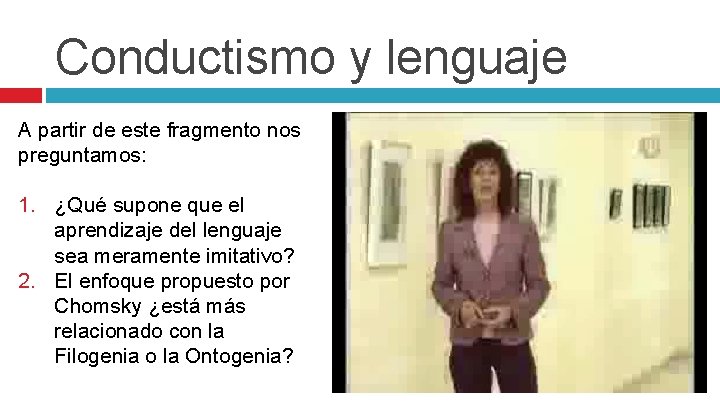 Conductismo y lenguaje

A partir de este fragmento nos preguntamos:

1. ¿Qué supone que el aprendizaje del lenguaje sea meramente imitativo?
2. El enfoque propuesto por Chomsky ¿está más relacionado con la Filogenia o la Ontogenia?